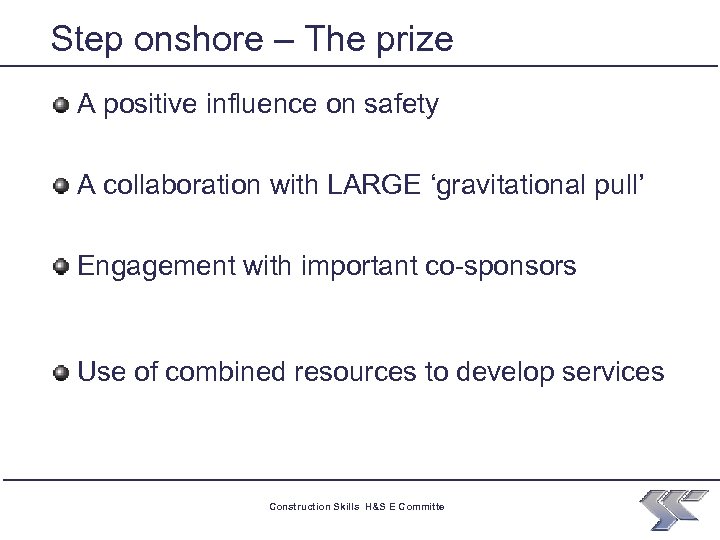 Step onshore – The prize

A positive influence on safety

A collaboration with LARGE ‘gravitational pull’

Engagement with important co-sponsors

Use of combined resources to develop services

Construction Skills H&S E Committe